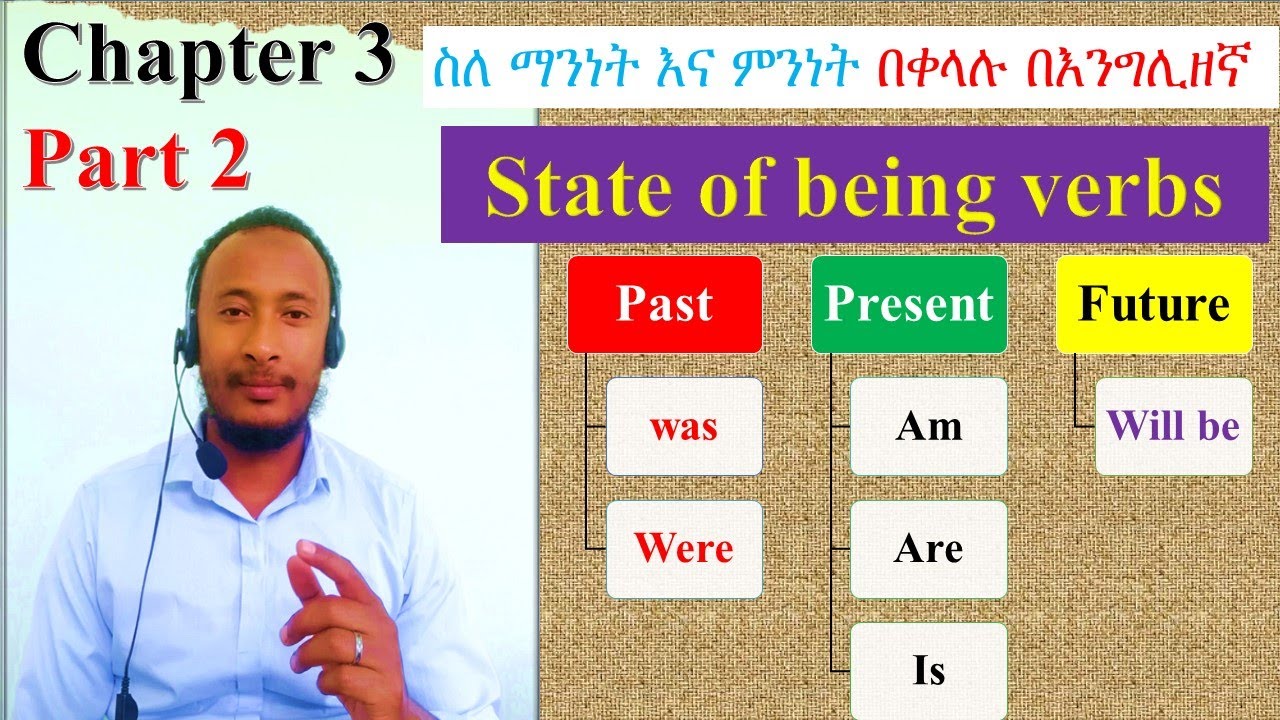 Chapter 3

Part 2

ስለ ማንነት እና ምንነት በቀላሉ በእንግሊዘኛ

State of being verbs

Past

was

Were

Present

Am

Are

Is

Future

Will be